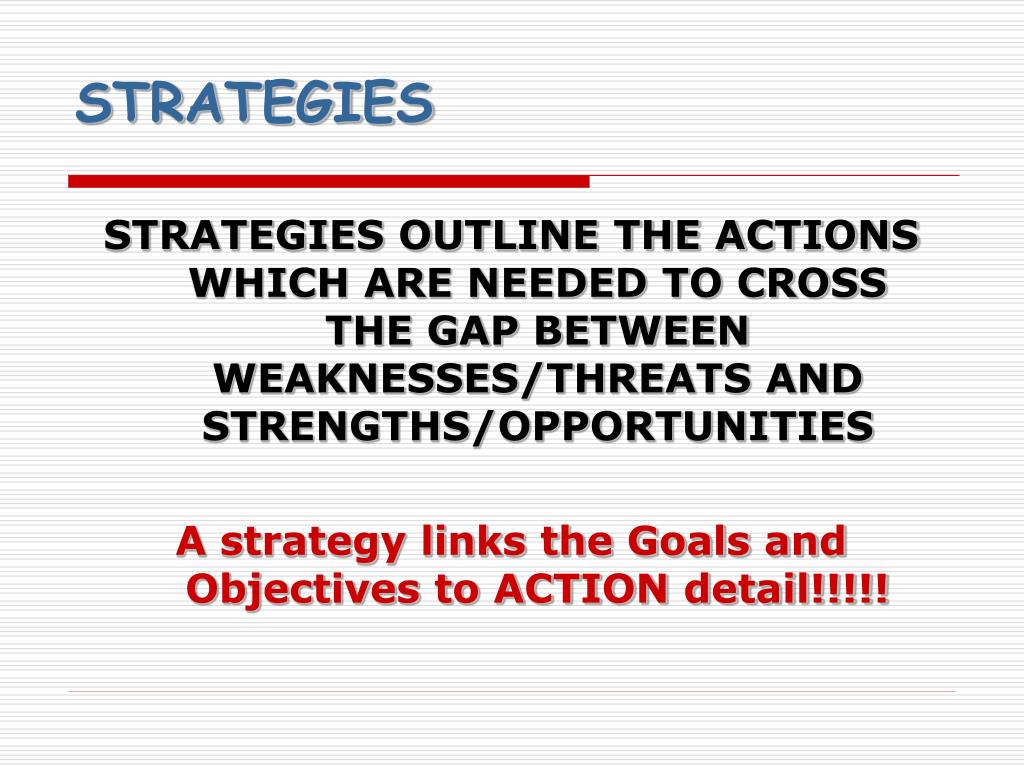 STRATEGIES

STRATEGIES OUTLINE THE ACTIONS WHICH ARE NEEDED TO CROSS THE GAP BETWEEN WEAKNESSES/THREATS AND STRENGTHS/OPPORTUNITIES

A strategy links the Goals and Objectives to ACTION detail!!!!!